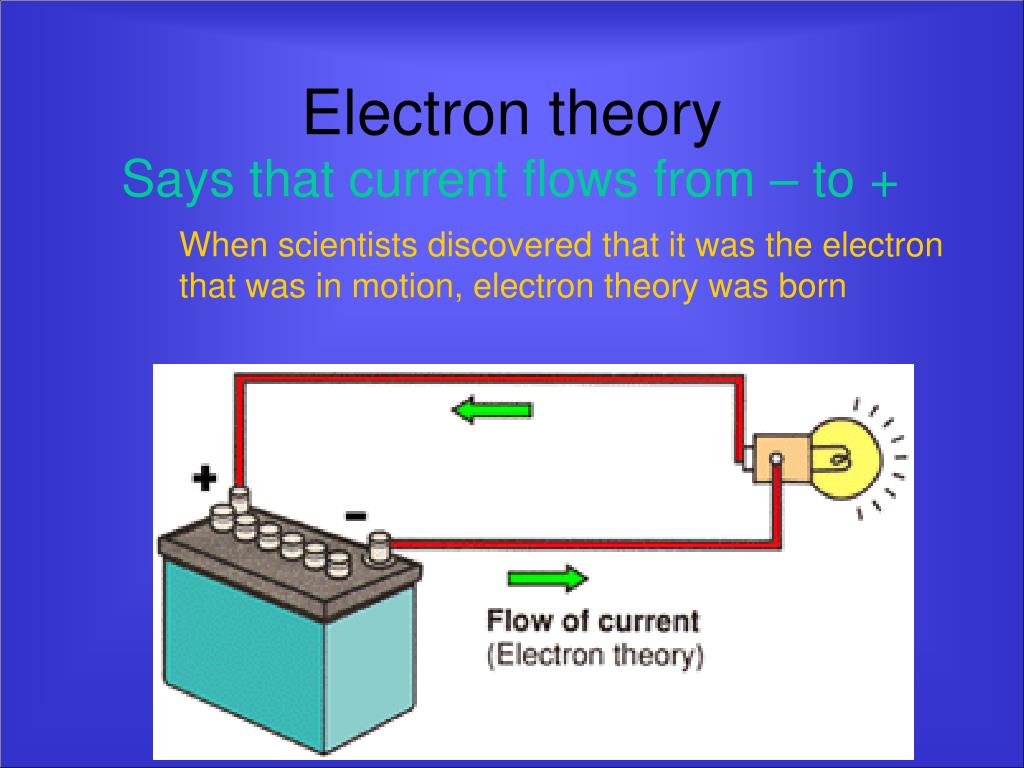 Electron theory

Says that current flows from – to +

When scientists discovered that it was the electron that was in motion, electron theory was born

+

-

Flow of current
(Electron theory)